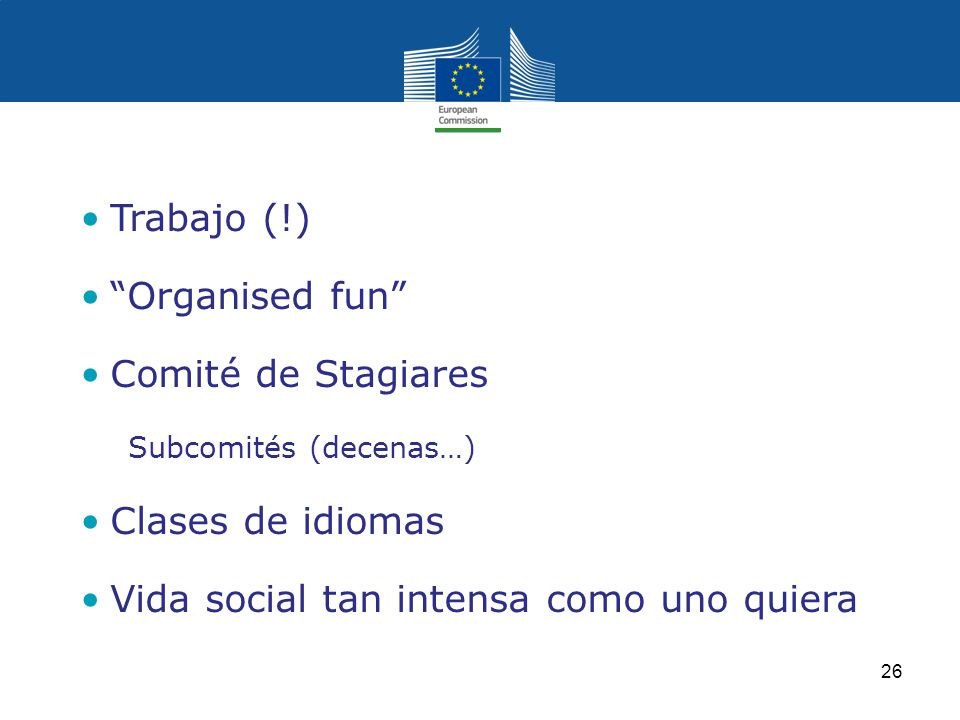 European Commission

• Trabajo (!)

• “Organised fun”

• Comité de Stagiares

Subcomités (decenas…)

• Clases de idiomas

• Vida social tan intensa como uno quiera

26